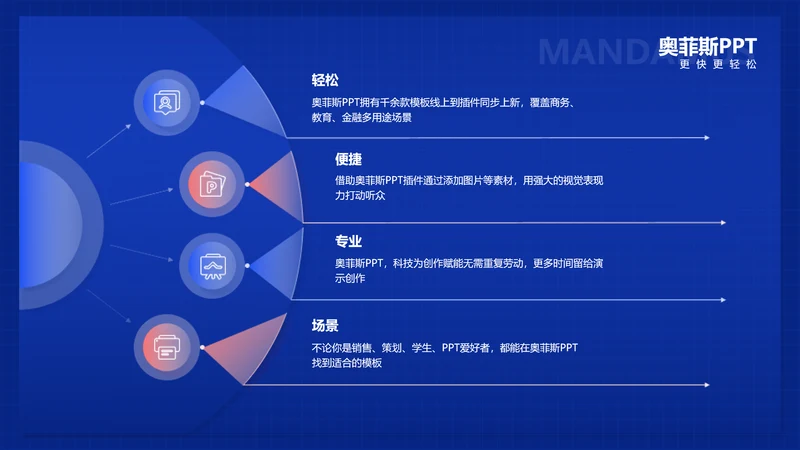 MANDA

奥菲斯PPT
更快更轻松

轻松
奥菲斯PPT拥有千余款模板线上到插件同步上新，覆盖商务、教育、金融多用途场景

便捷
借助奥菲斯PPT插件通过添加图片等素材，用强大的视觉表现力打动听众

专业
奥菲斯PPT，科技为创作赋能无需重复劳动，更多时间留给演示创作

场景
不论你是销售、策划、学生、PPT爱好者，都能在奥菲斯PPT找到适合的模板